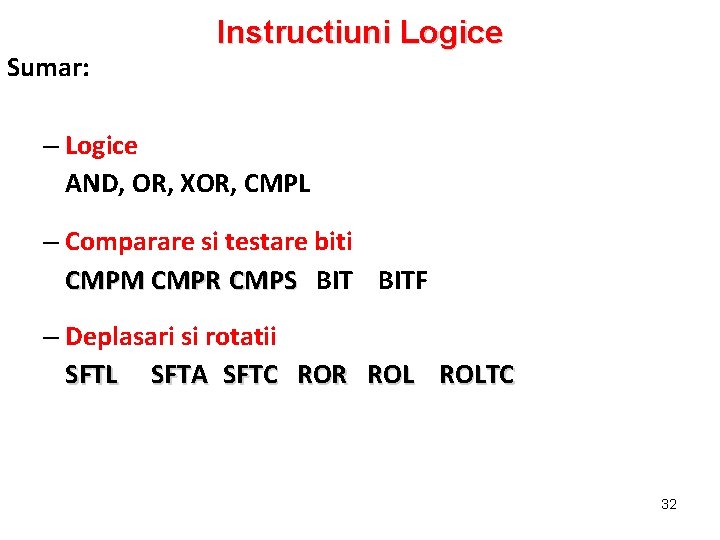 Instructiuni Logice

Sumar:

– Logice
AND, OR, XOR, CMPL

– Comparare si testare biti
CMPM CMPR CMPS BIT BITF

– Deplasari si rotatii
SFTL SFTA SFTC ROR ROL ROLTC

32